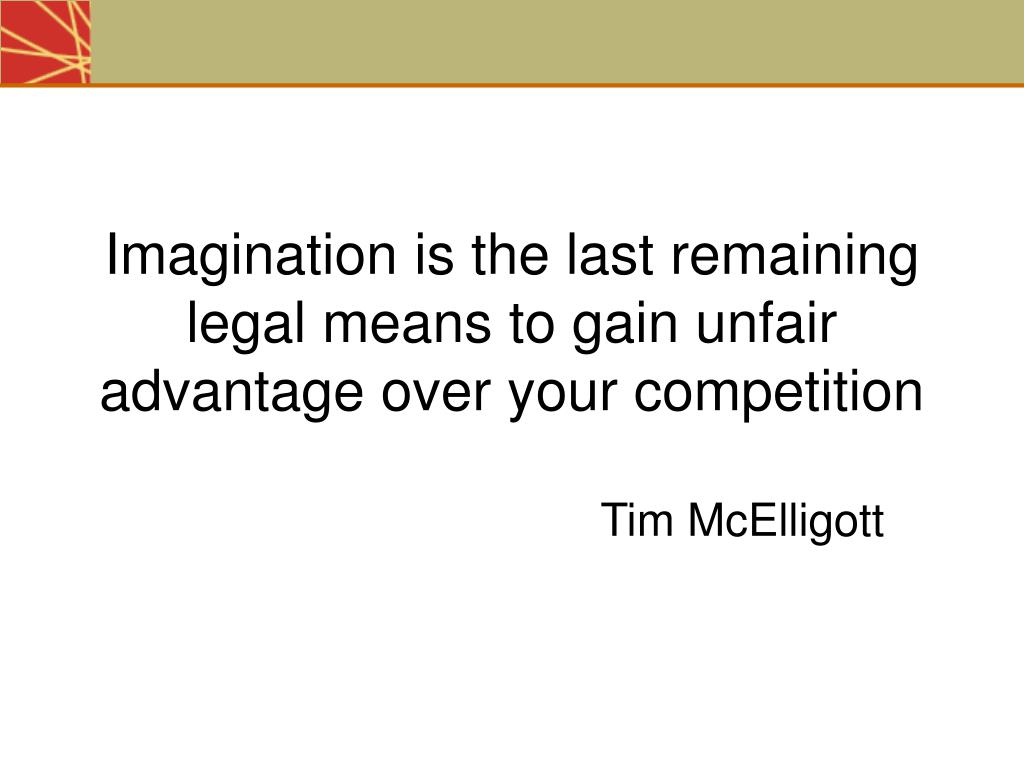 Imagination is the last remaining legal means to gain unfair advantage over your competition

Tim McElligott